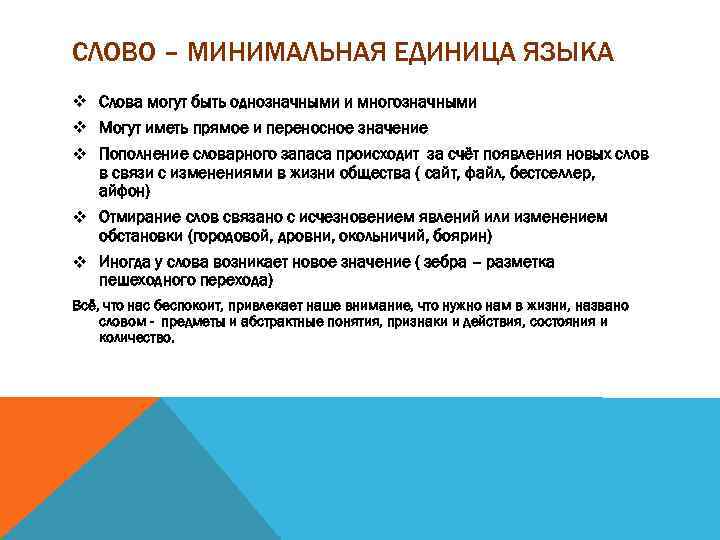 СЛОВО – МИНИМАЛЬНАЯ ЕДИНИЦА ЯЗЫКА

❖ Слова могут быть однозначными и многозначными
❖ Могут иметь прямое и переносное значение
❖ Пополнение словарного запаса происходит за счёт появления новых слов в связи с изменениями в жизни общества ( сайт, файл, бестселлер, айфон)
❖ Отмирание слов связано с исчезновением явлений или изменением обстановки (городовой, дровни, окольничий, боярин)
❖ Иногда у слова возникает новое значение ( зебра – разметка пешеходного перехода)

Всё, что нас беспокоит, привлекает наше внимание, что нужно нам в жизни, названо словом - предметы и абстрактные понятия, признаки и действия, состояния и количество.